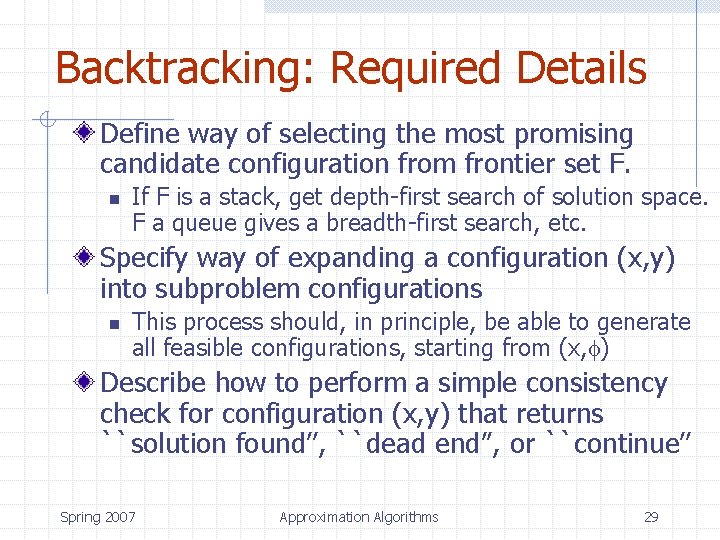 Backtracking: Required Details

Define way of selecting the most promising candidate configuration from frontier set F.

If F is a stack, get depth-first search of solution space. F a queue gives a breadth-first search, etc.

Specify way of expanding a configuration (x,y) into subproblem configurations

This process should, in principle, be able to generate all feasible configurations, starting from (x,$\phi$)

Describe how to perform a simple consistency check for configuration (x,y) that returns ``solution found", ``dead end", or ``continue"

Spring 2007 Approximation Algorithms 29